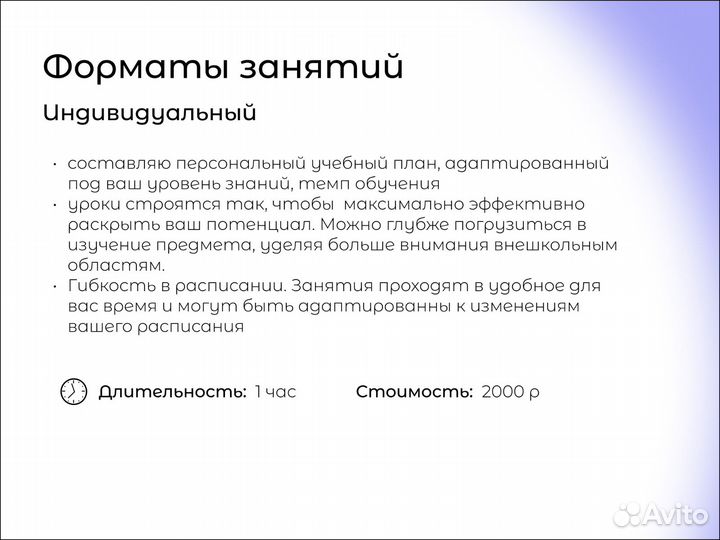 Форматы занятий

Индивидуальный

• составляю персональный учебный план, адаптированный под ваш уровень знаний, темп обучения
• уроки строятся так, чтобы  максимально эффективно раскрыть ваш потенциал. Можно глубже погрузиться в изучение предмета, уделяя больше внимания внешкольным областям.
• Гибкость в расписании. Занятия проходят в удобное для вас время и могут быть адаптированны к изменениям вашего расписания

Длительность: 1 час     Стоимость: 2000 р

Avito